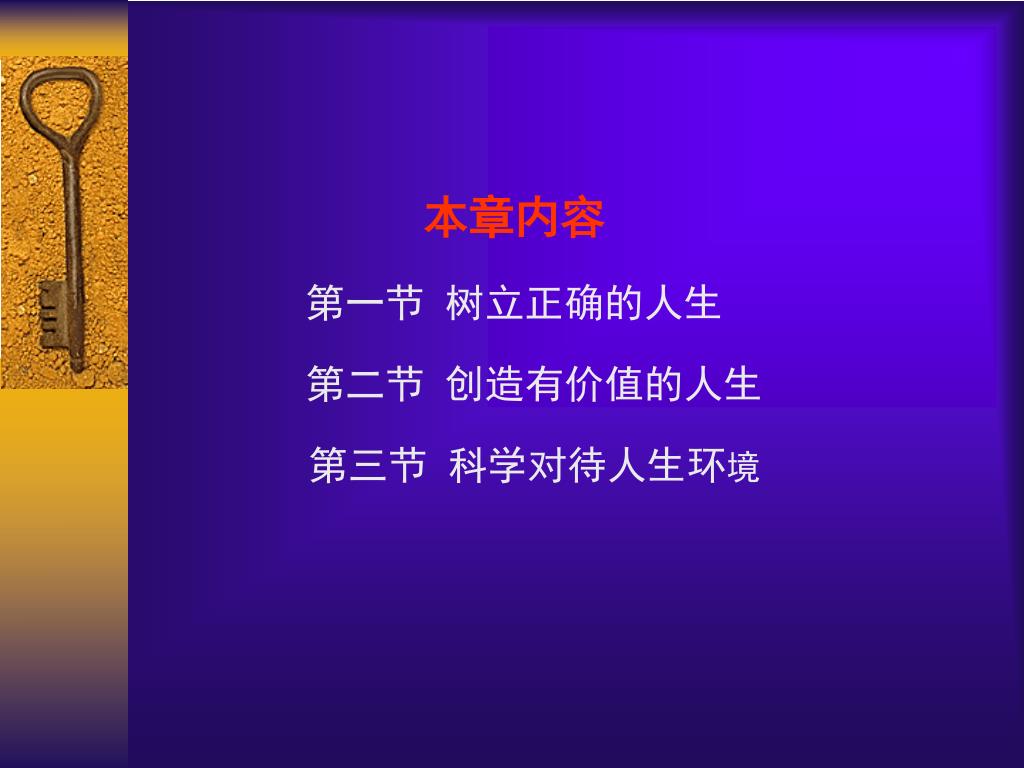 本章内容

第一节 树立正确的人生

第二节 创造有价值的人生

第三节 科学对待人生环境